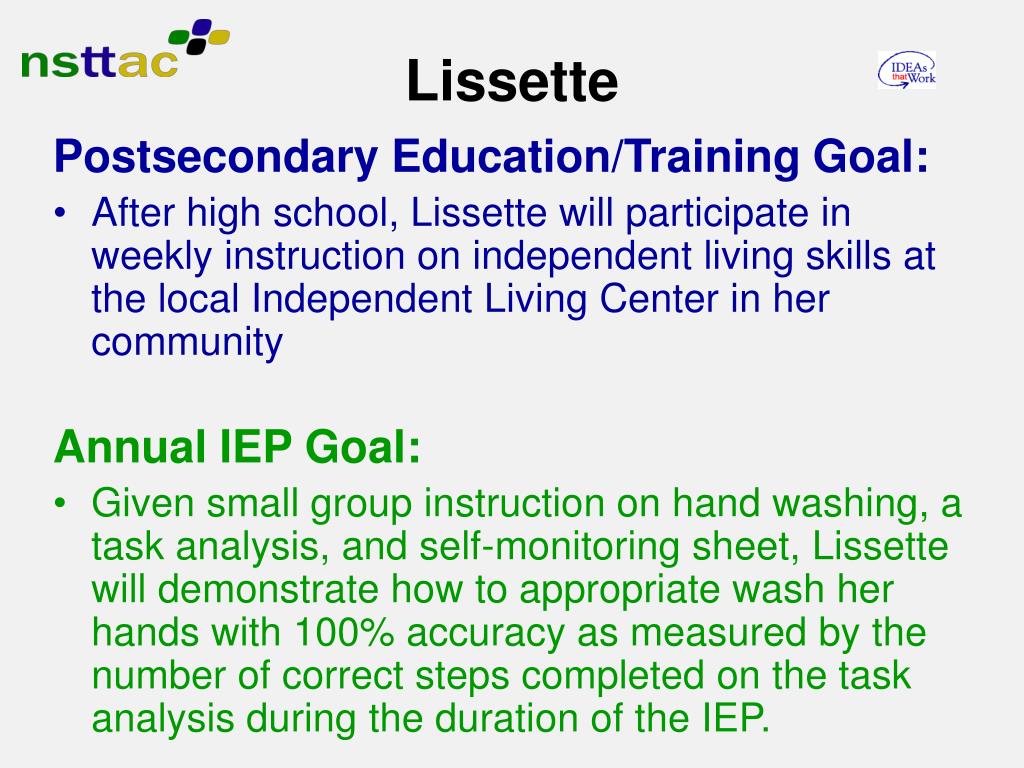 nsttac

Lissette

IDEAs that Work

Postsecondary Education/Training Goal:

• After high school, Lissette will participate in weekly instruction on independent living skills at the local Independent Living Center in her community

Annual IEP Goal:

• Given small group instruction on hand washing, a task analysis, and self-monitoring sheet, Lissette will demonstrate how to appropriate wash her hands with 100% accuracy as measured by the number of correct steps completed on the task analysis during the duration of the IEP.